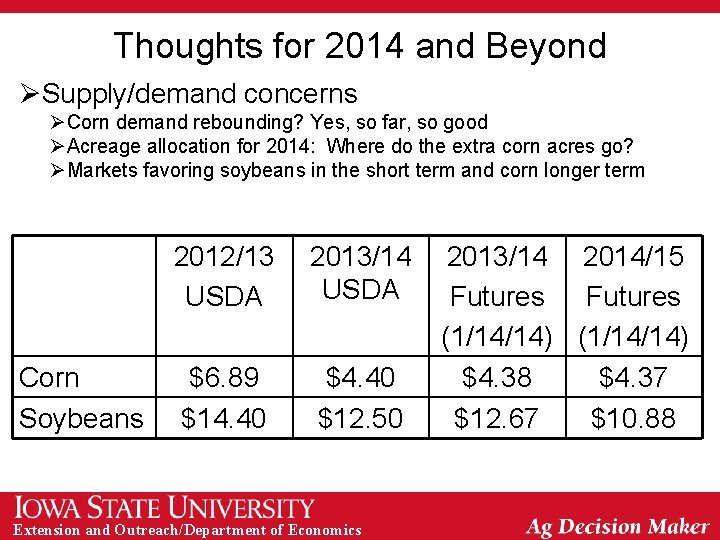 Thoughts for 2014 and Beyond

➢Supply/demand concerns

➢Corn demand rebounding? Yes, so far, so good

➢Acreage allocation for 2014: Where do the extra corn acres go?

➢Markets favoring soybeans in the short term and corn longer term

| | 2012/13 USDA | 2013/14 USDA | 2013/14 Futures (1/14/14) | 2014/15 Futures (1/14/14) |
|---|---|---|---|---|
| Corn | \$6.89 | \$4.40 | \$4.38 | \$4.37 |
| Soybeans | \$14.40 | \$12.50 | \$12.67 | \$10.88 |

IOWA STATE UNIVERSITY
Extension and Outreach/Department of Economics
Ag Decision Maker